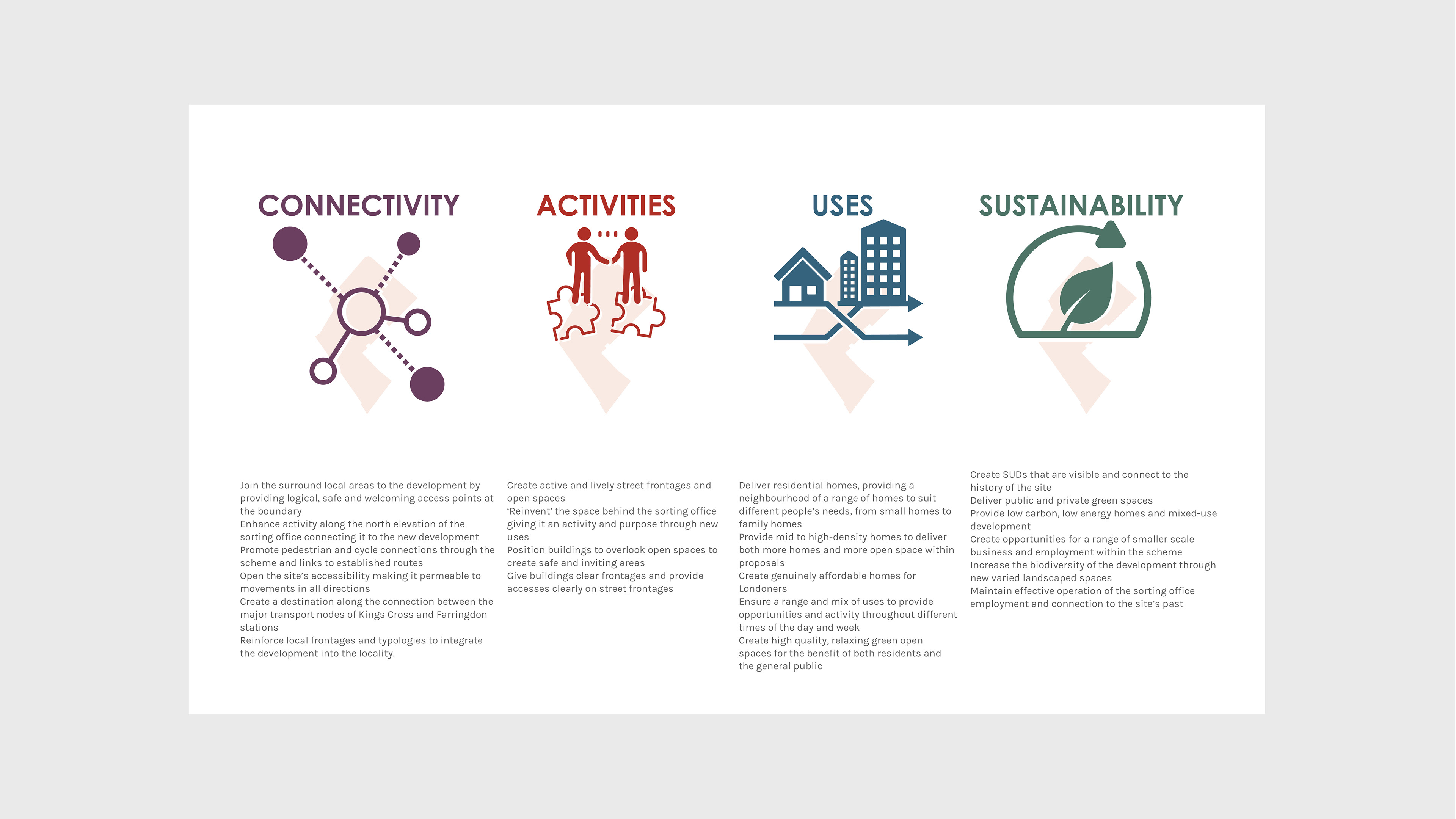 CONNECTIVITY

Join the surround local areas to the development by providing logical, safe and welcoming access points at the boundary
Enhance activity along the north elevation of the sorting office connecting it to the new development
Promote pedestrian and cycle connections through the scheme and links to established routes
Open the site's accessibility making it permeable to movements in all directions
Create a destination along the connection between the major transport nodes of Kings Cross and Farringdon stations
Reinforce local frontages and typologies to integrate the development into the locality.

ACTIVITIES

Create active and lively street frontages and open spaces
'Reinvent' the space behind the sorting office giving it an activity and purpose through new uses
Position buildings to overlook open spaces to create safe and inviting areas
Give buildings clear frontages and provide accesses clearly on street frontages

USES

Deliver residential homes, providing a neighbourhood of a range of homes to suit different people's needs, from small homes to family homes
Provide mid to high-density homes to deliver both more homes and more open space within proposals
Create genuinely affordable homes for Londoners
Ensure a range and mix of uses to provide opportunities and activity throughout different times of the day and week
Create high quality, relaxing green open spaces for the benefit of both residents and the general public

SUSTAINABILITY

Create SUDs that are visible and connect to the history of the site
Deliver public and private green spaces
Provide low carbon, low energy homes and mixed-use development
Create opportunities for a range of smaller scale business and employment within the scheme
Increase the biodiversity of the development through new varied landscaped spaces
Maintain effective operation of the sorting office employment and connection to the site's past